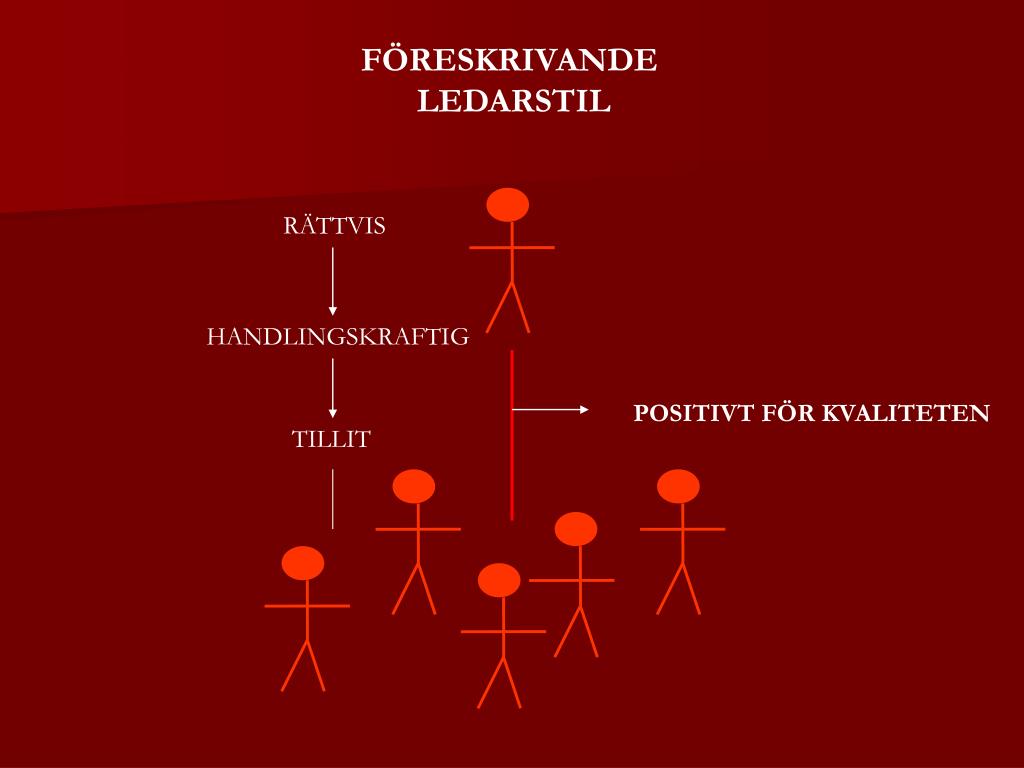 FÖRESKRIVANDE LEDARSTIL

RÄTTVIS

HANDLINGSKRAFTIG

TILLIT

POSITIVT FÖR KVALITETEN